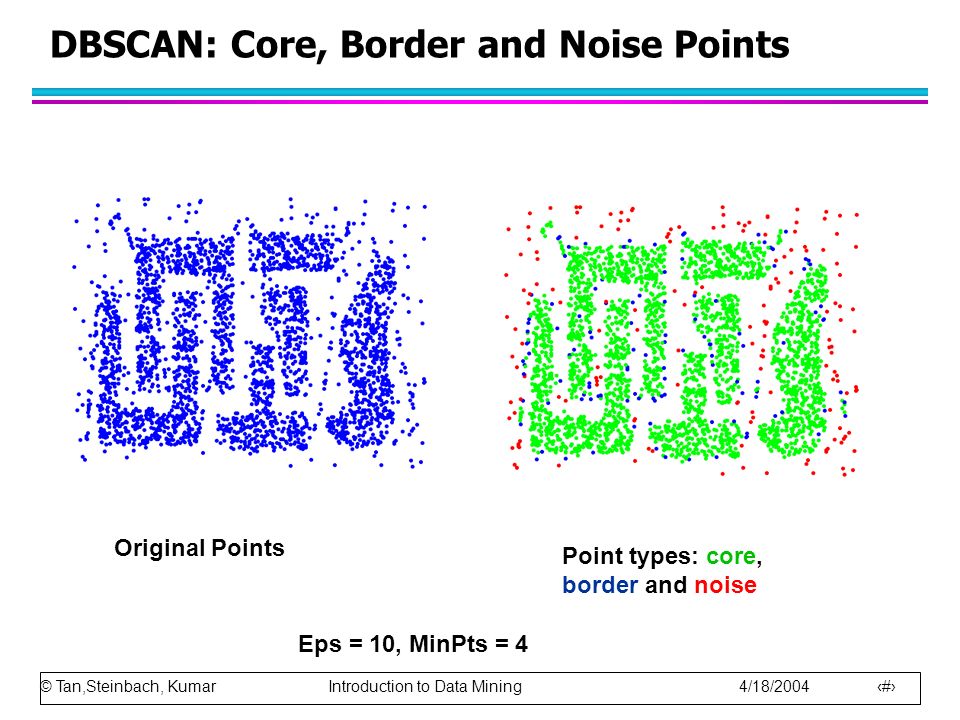 DBSCAN: Core, Border and Noise Points

Original Points

Point types: core, border and noise

Eps = 10, MinPts = 4

© Tan,Steinbach, Kumar Introduction to Data Mining 4/18/2004 ‹#›